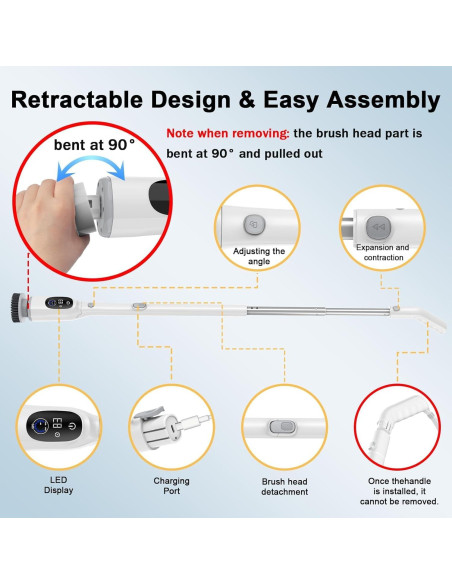 Retractable Design & Easy Assembly

bent at 90°

Note when removing: the brush head part is bent at 90° and pulled out

Adjusting the angle

Expansion and contraction

LED Display

Charging Port

Brush head detachment

Once thehandle is installed, it cannot be removed.